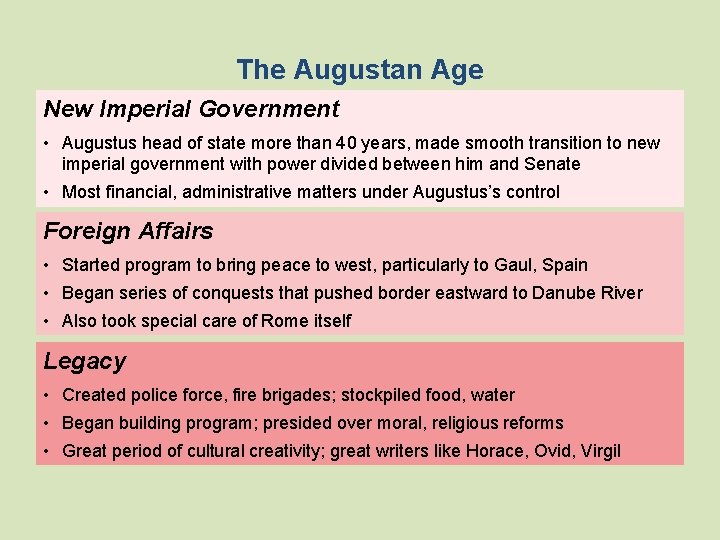 The Augustan Age

New Imperial Government

• Augustus head of state more than 40 years, made smooth transition to new imperial government with power divided between him and Senate
• Most financial, administrative matters under Augustus's control

Foreign Affairs

• Started program to bring peace to west, particularly to Gaul, Spain
• Began series of conquests that pushed border eastward to Danube River
• Also took special care of Rome itself

Legacy

• Created police force, fire brigades; stockpiled food, water
• Began building program; presided over moral, religious reforms
• Great period of cultural creativity; great writers like Horace, Ovid, Virgil